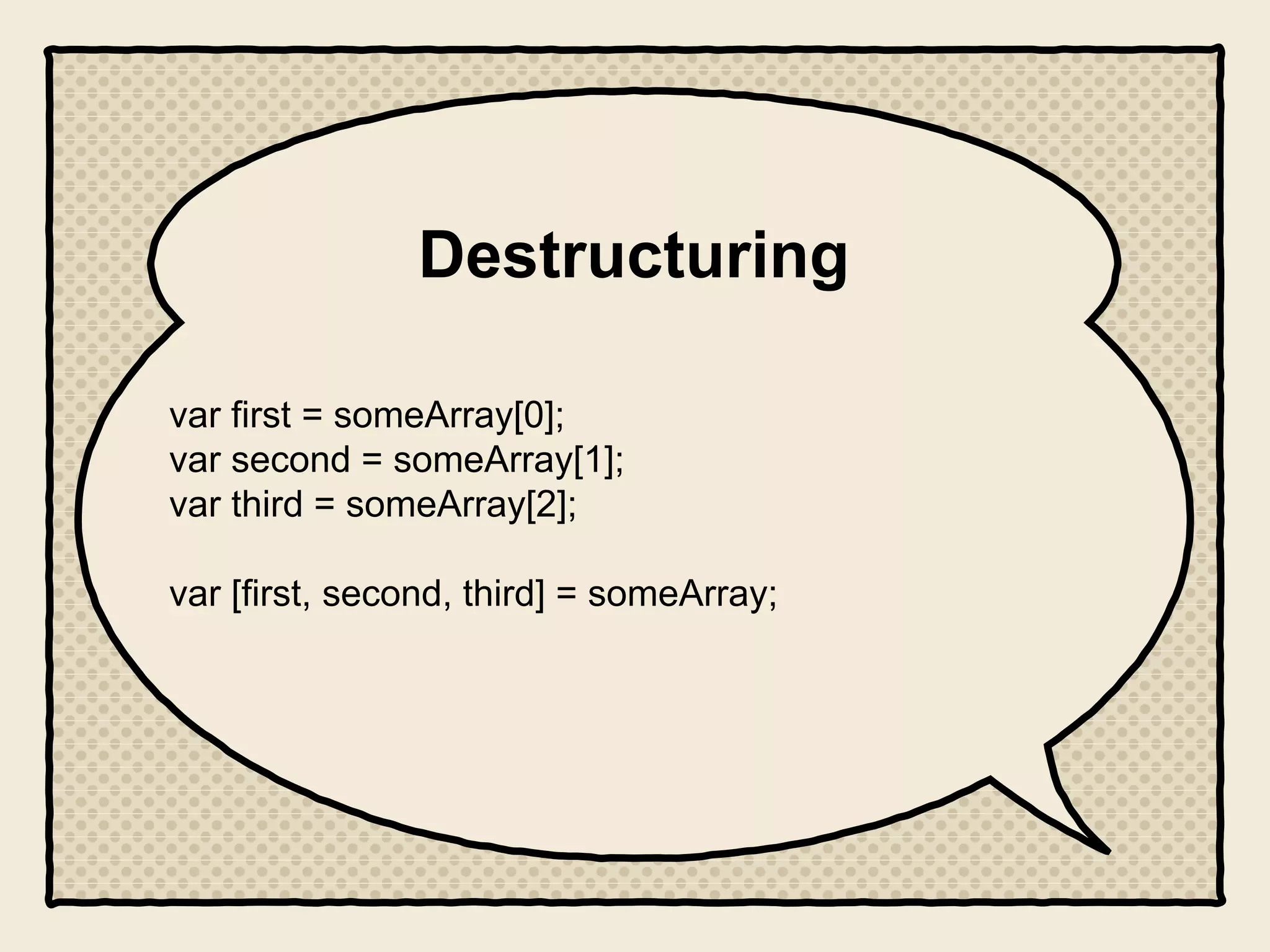 Destructuring

var first = someArray[0];
var second = someArray[1];
var third = someArray[2];

var [first, second, third] = someArray;